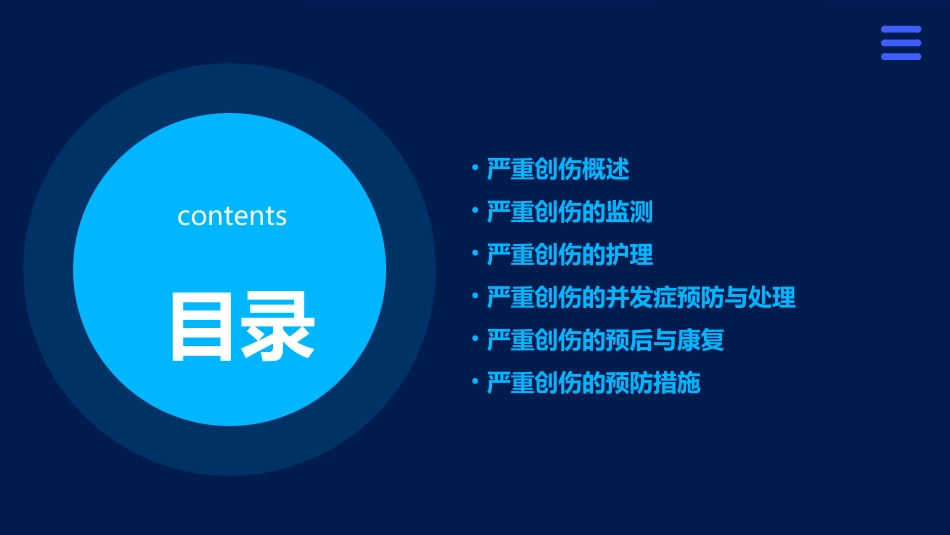 contents

目录

• 严重创伤概述
• 严重创伤的监测
• 严重创伤的护理
• 严重创伤的并发症预防与处理
• 严重创伤的预后与康复
• 严重创伤的预防措施